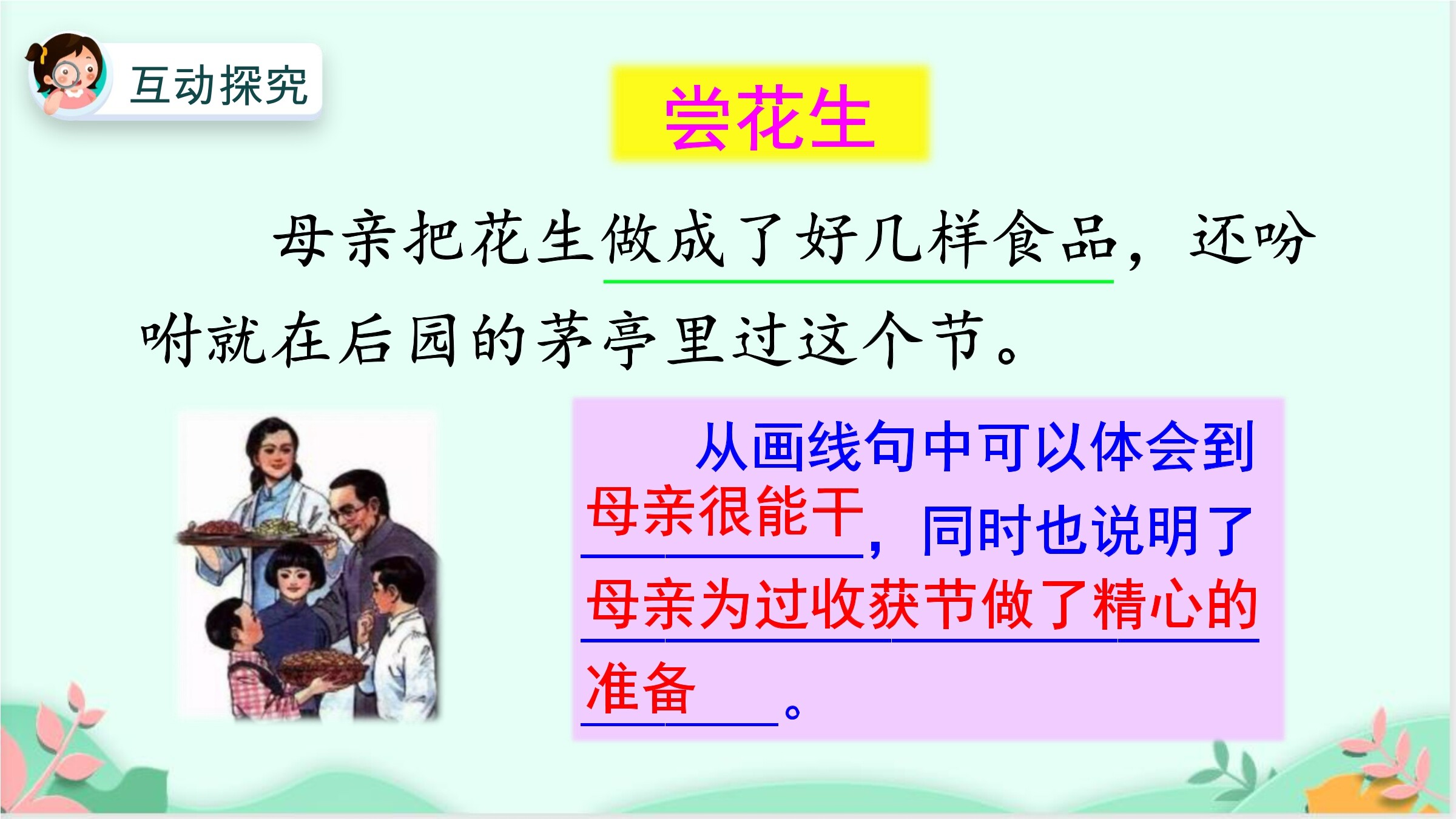 互动探究

尝花生

母亲把花生做成了好几样食品，还吩咐就在后园的茅亭里过这个节。

从画线句中可以体会到母亲很能干，同时也说明了母亲为过收获节做了精心的准备。